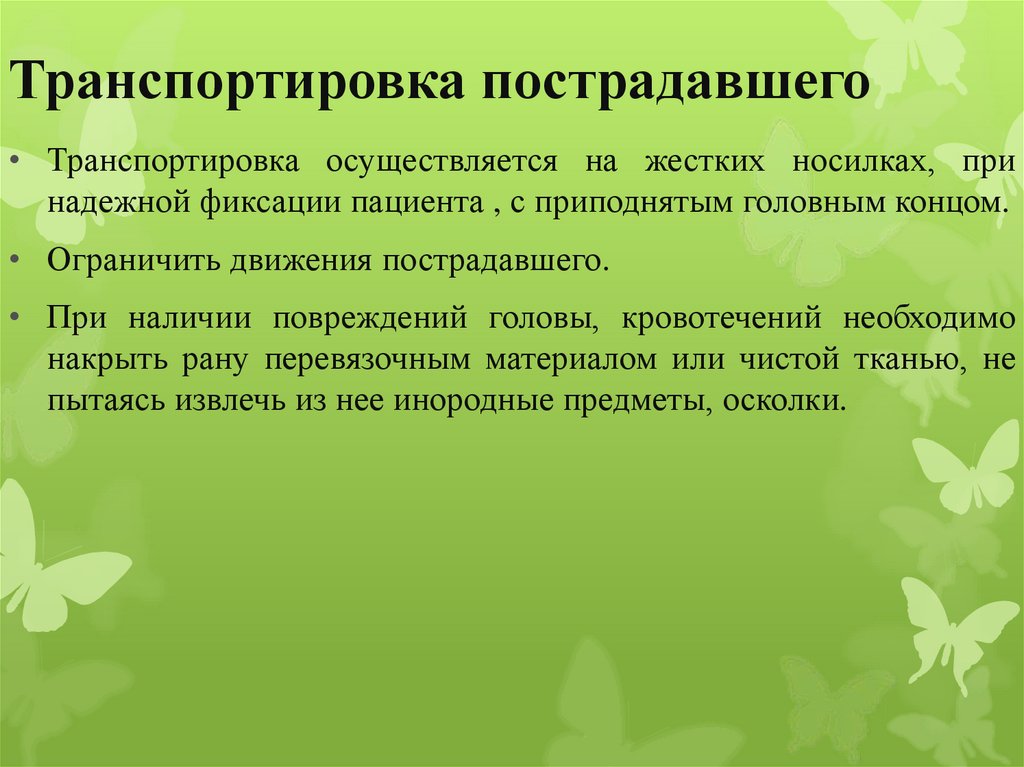 Транспортировка пострадавшего

• Транспортировка осуществляется на жестких носилках, при надежной фиксации пациента , с приподнятым головным концом.

• Ограничить движения пострадавшего.

• При наличии повреждений головы, кровотечений необходимо накрыть рану перевязочным материалом или чистой тканью, не пытаясь извлечь из нее инородные предметы, осколки.